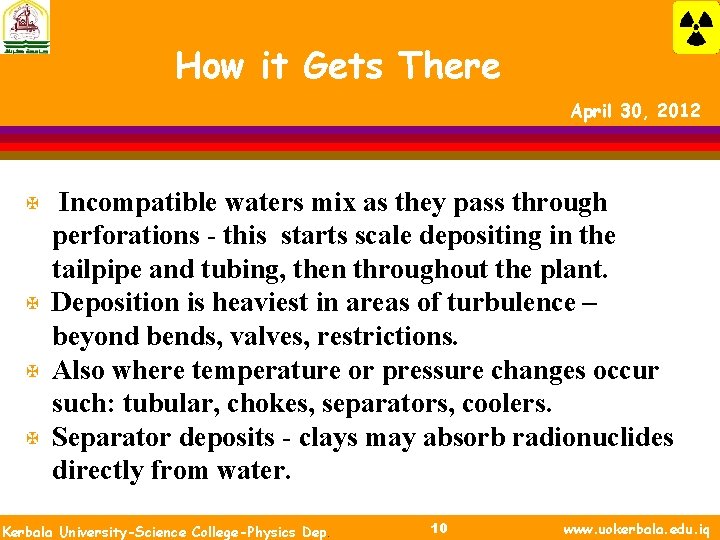 How it Gets There

April 30, 2012

Incompatible waters mix as they pass through perforations - this starts scale depositing in the tailpipe and tubing, then throughout the plant.

Deposition is heaviest in areas of turbulence – beyond bends, valves, restrictions.

Also where temperature or pressure changes occur such: tubular, chokes, separators, coolers.

Separator deposits - clays may absorb radionuclides directly from water.

Kerbala University-Science College-Physics Dep.

10

www.uokerbala.edu.iq